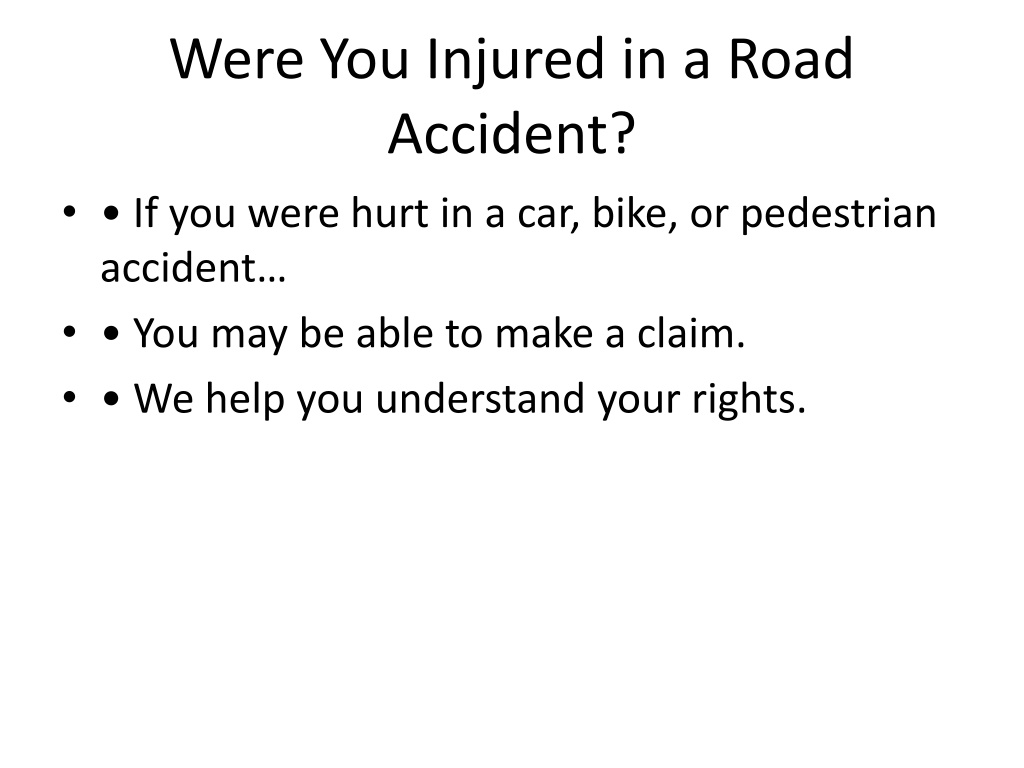 Were You Injured in a Road Accident?

• • If you were hurt in a car, bike, or pedestrian accident…
• • You may be able to make a claim.
• • We help you understand your rights.